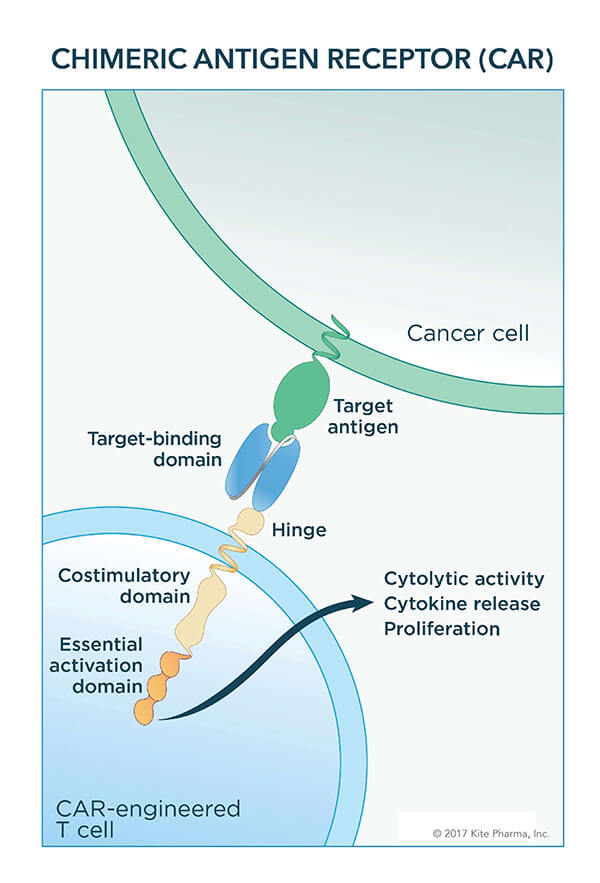 CHIMERIC ANTIGEN RECEPTOR (CAR)

Cancer cell

Target antigen

Target-binding domain

Hinge

Costimulatory domain

Essential activation domain

Cytolytic activity
Cytokine release
Proliferation

CAR-engineered T cell

© 2017 Kite Pharma, Inc.